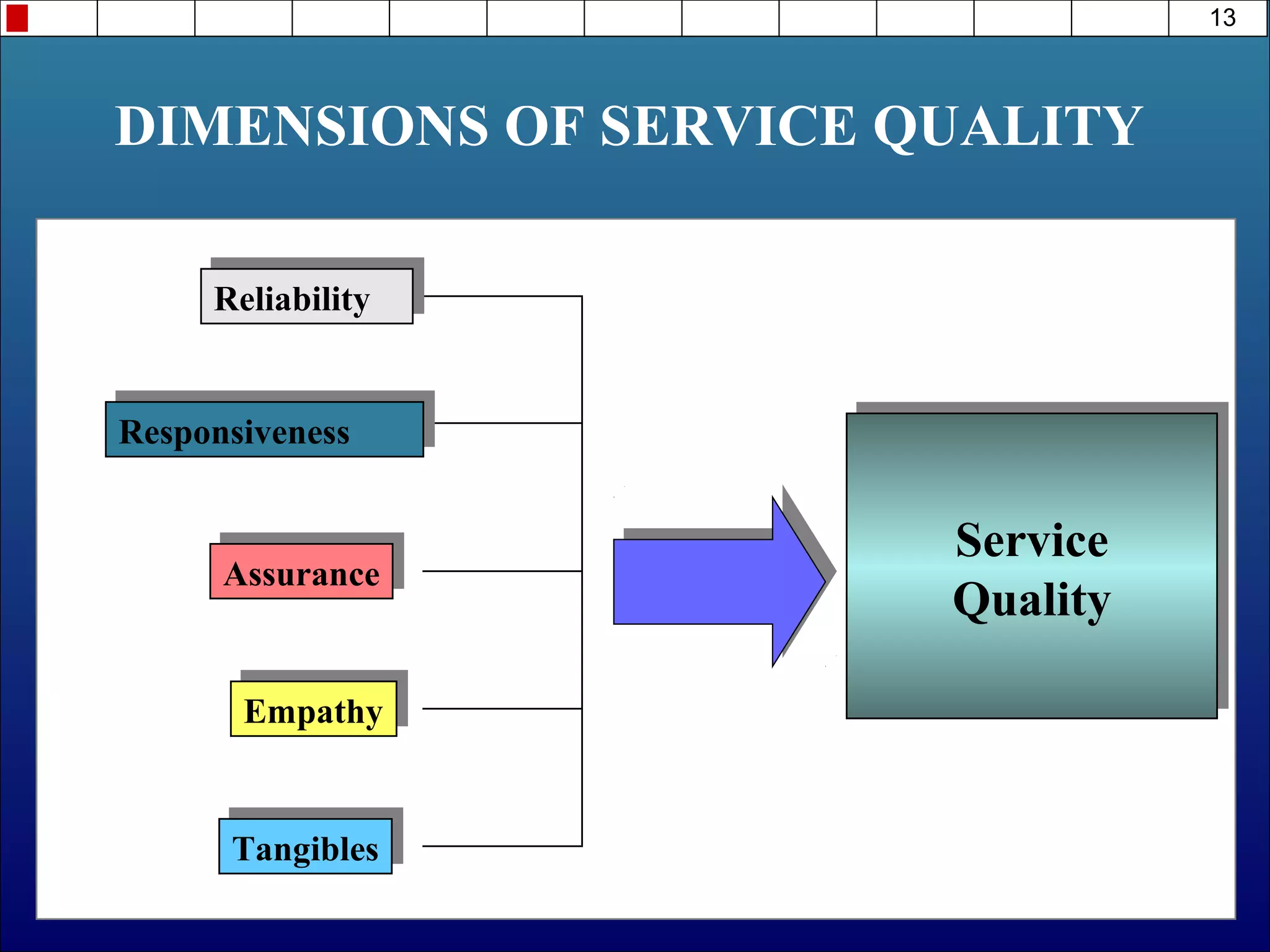 13

DIMENSIONS OF SERVICE QUALITY

Reliability

Responsiveness

Assurance

Empathy

Tangibles

Service Quality